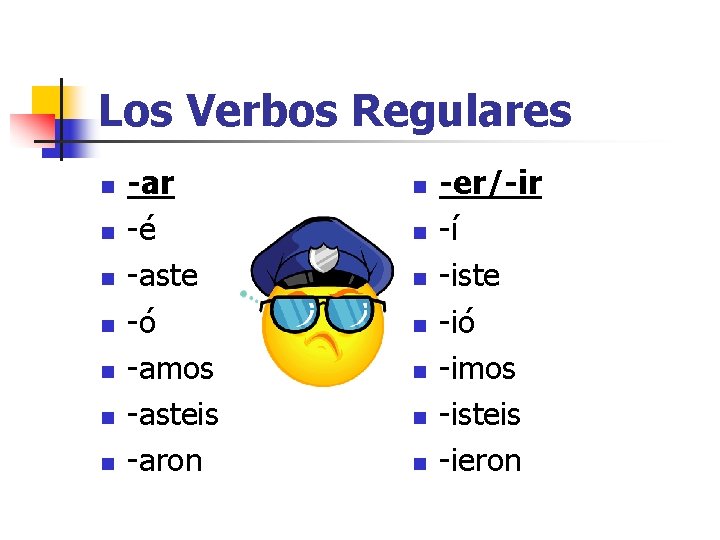 Los Verbos Regulares

- -ar
- -é
- -aste
- -ó
- -amos
- -asteis
- -aron

- -er/-ir
- -í
- -iste
- -ió
- -imos
- -isteis
- -ieron